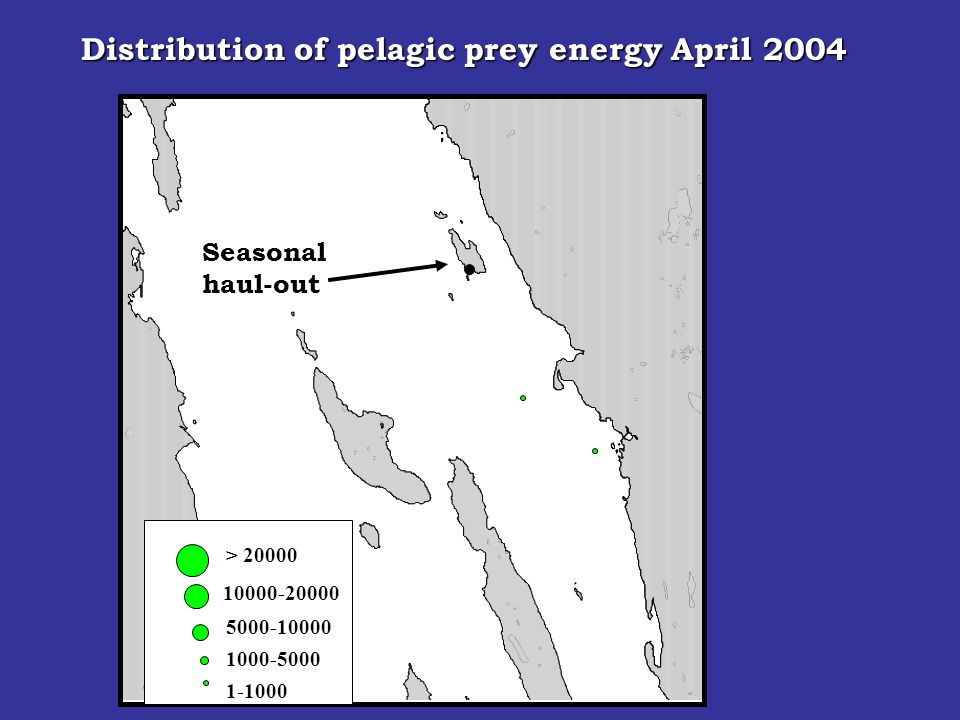 Distribution of pelagic prey energy April 2004

Seasonal haul-out

> 20000
10000-20000
5000-10000
1000-5000
1-1000